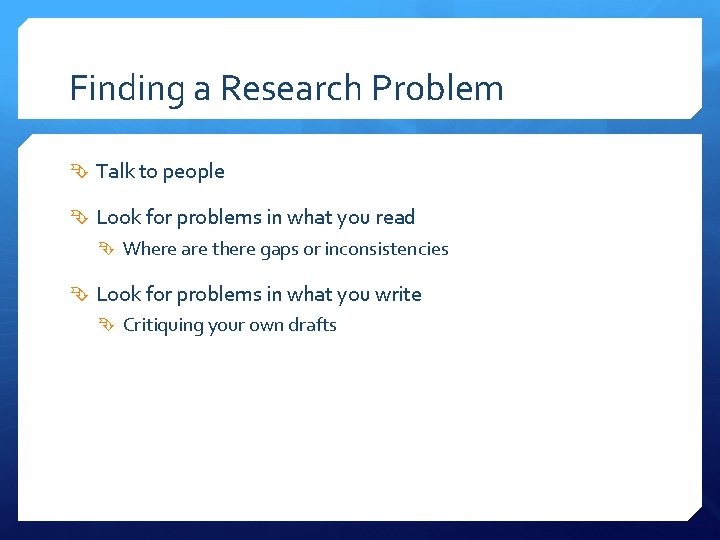 Finding a Research Problem

Talk to people

Look for problems in what you read

Where are there gaps or inconsistencies

Look for problems in what you write

Critiquing your own drafts